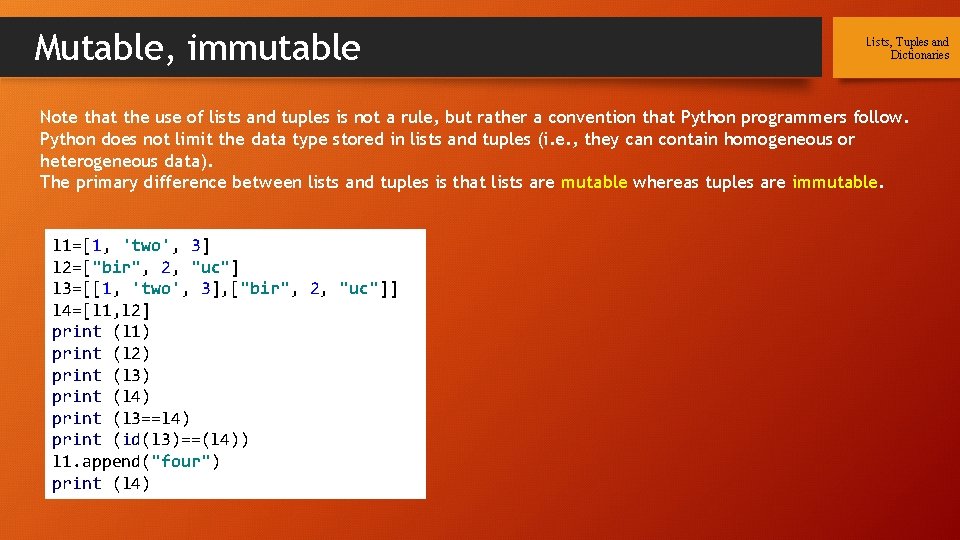 Mutable, immutable

Lists, Tuples and Dictionaries

Note that the use of lists and tuples is not a rule, but rather a convention that Python programmers follow. Python does not limit the data type stored in lists and tuples (i.e., they can contain homogeneous or heterogeneous data).
The primary difference between lists and tuples is that lists are mutable whereas tuples are immutable.

l1=[1, 'two', 3]
l2=["bir", 2, "uc"]
l3=[[1, 'two', 3],["bir", 2, "uc"]]
l4=[l1,l2]
print (l1)
print (l2)
print (l3)
print (l4)
print (l3==l4)
print (id(l3)==(l4))
l1.append("four")
print (l4)